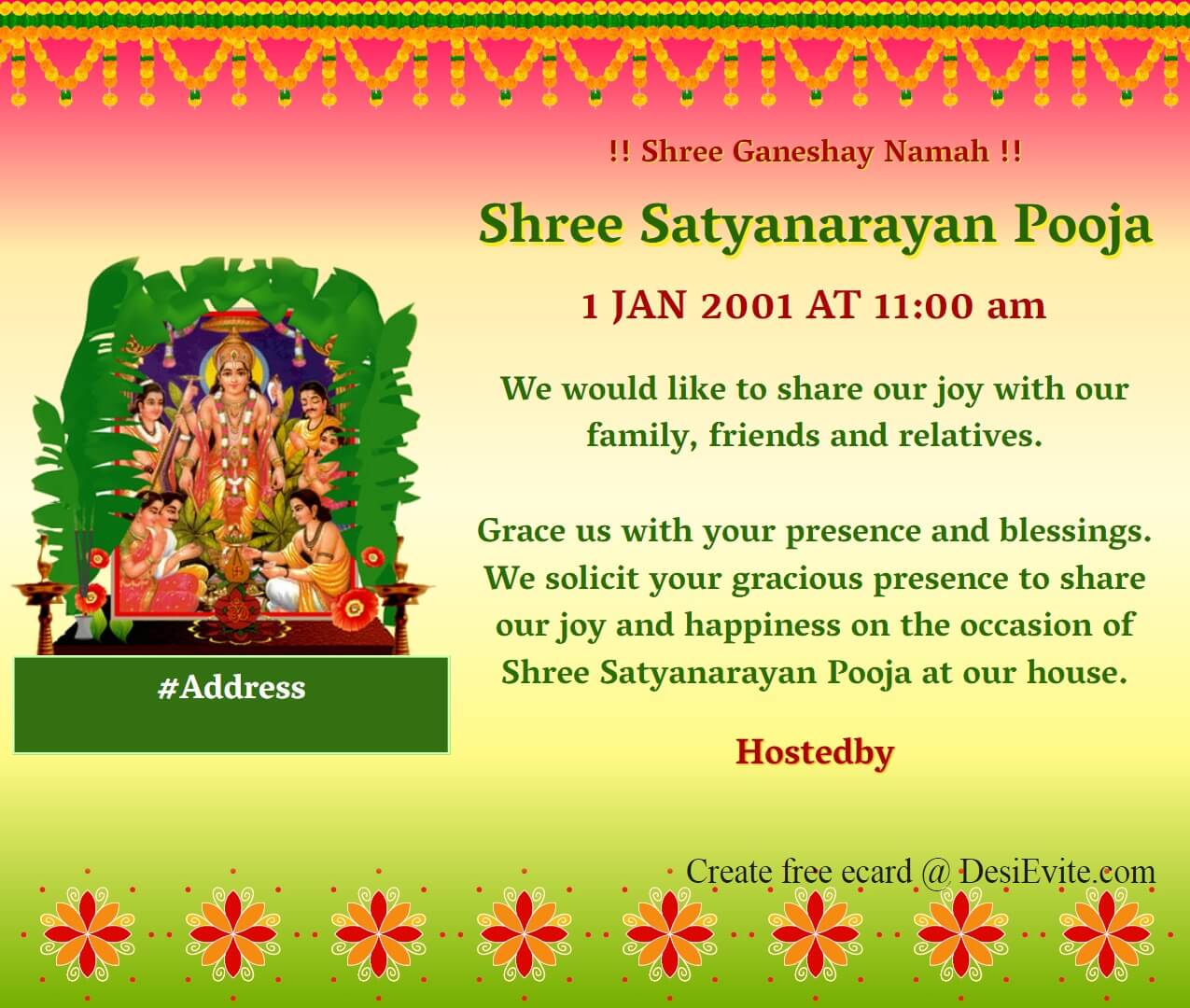 !! Shree Ganeshay Namah !!

Shree Satyanarayan Pooja

1 JAN 2001 AT 11:00 am

We would like to share our joy with our family, friends and relatives.

Grace us with your presence and blessings. We solicit your gracious presence to share our joy and happiness on the occasion of Shree Satyanarayan Pooja at our house.

Hostedby

#Address

Create free ecard @ DesiEvite.com